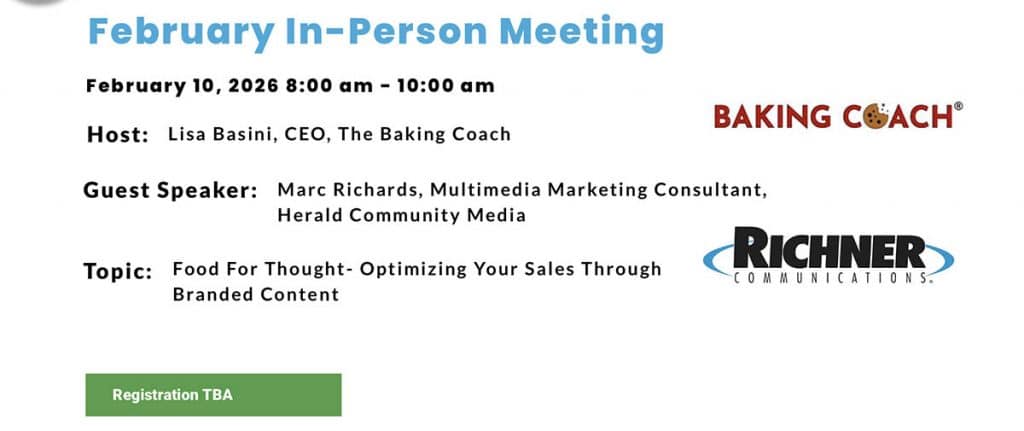 February In-Person Meeting

February 10, 2026 8:00 am - 10:00 am

Host: Lisa Basini, CEO, The Baking Coach

BAKING COACH®

Guest Speaker: Marc Richards, Multimedia Marketing Consultant, Herald Community Media

Topic: Food For Thought- Optimizing Your Sales Through Branded Content

RICHNER COMMUNICATIONS

Registration TBA